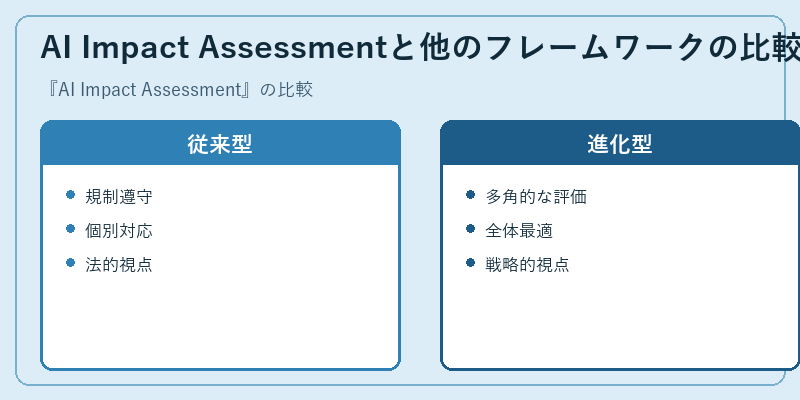 AI Impact Assessmentと他のフレームワークの比較

『AI Impact Assessment』の比較

従来型

- 規制遵守
- 個別対応
- 法的視点

進化型

- 多角的な評価
- 全体最適
- 戦略的視点